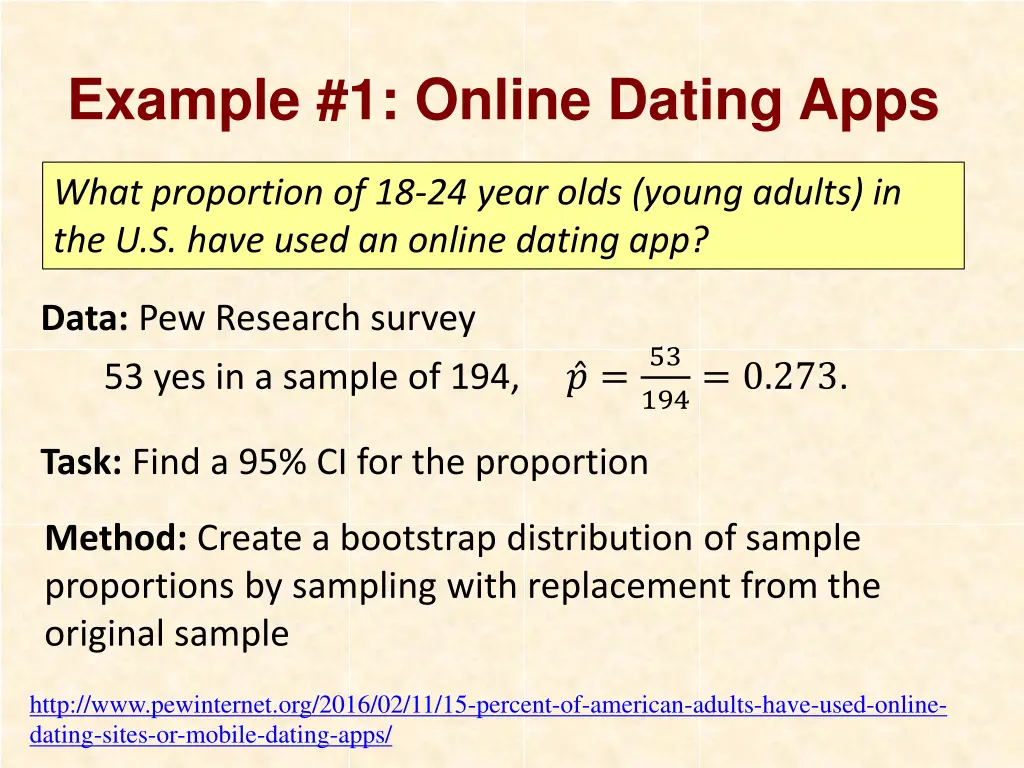 Example #1: Online Dating Apps

What proportion of 18-24 year olds (young adults) in the U.S. have used an online dating app?

Data: Pew Research survey

53 yes in a sample of 194, $\hat{p} = \frac{53}{194} = 0.273.$

Task: Find a 95% CI for the proportion

Method: Create a bootstrap distribution of sample proportions by sampling with replacement from the original sample

http://www.pewinternet.org/2016/02/11/15-percent-of-american-adults-have-used-online-dating-sites-or-mobile-dating-apps/